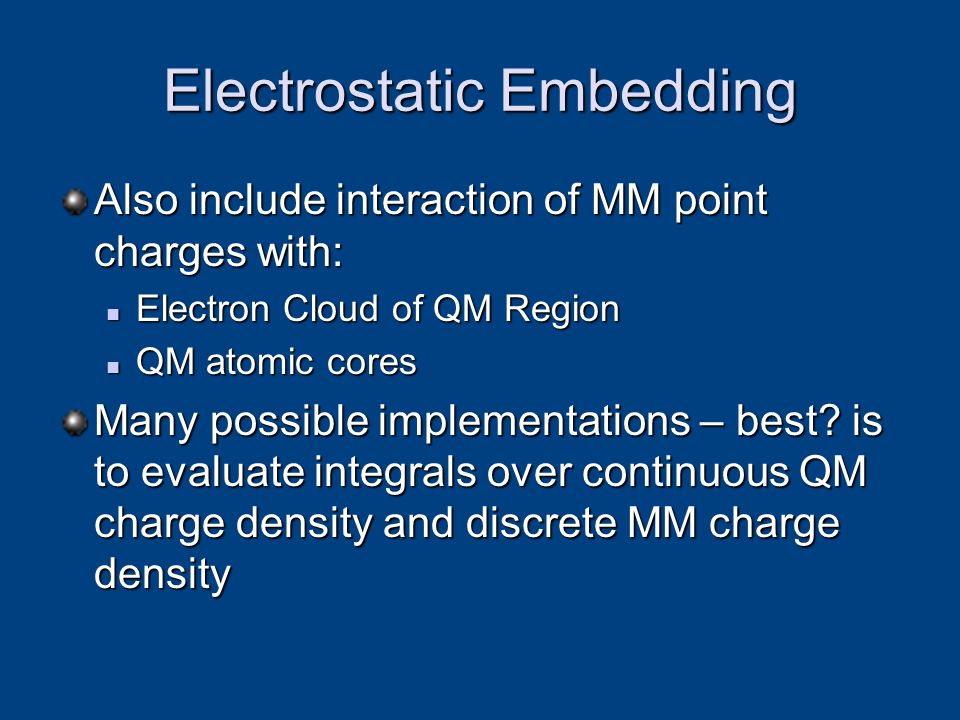 Electrostatic Embedding

Also include interaction of MM point charges with:

Electron Cloud of QM Region

QM atomic cores

Many possible implementations – best? is to evaluate integrals over continuous QM charge density and discrete MM charge density